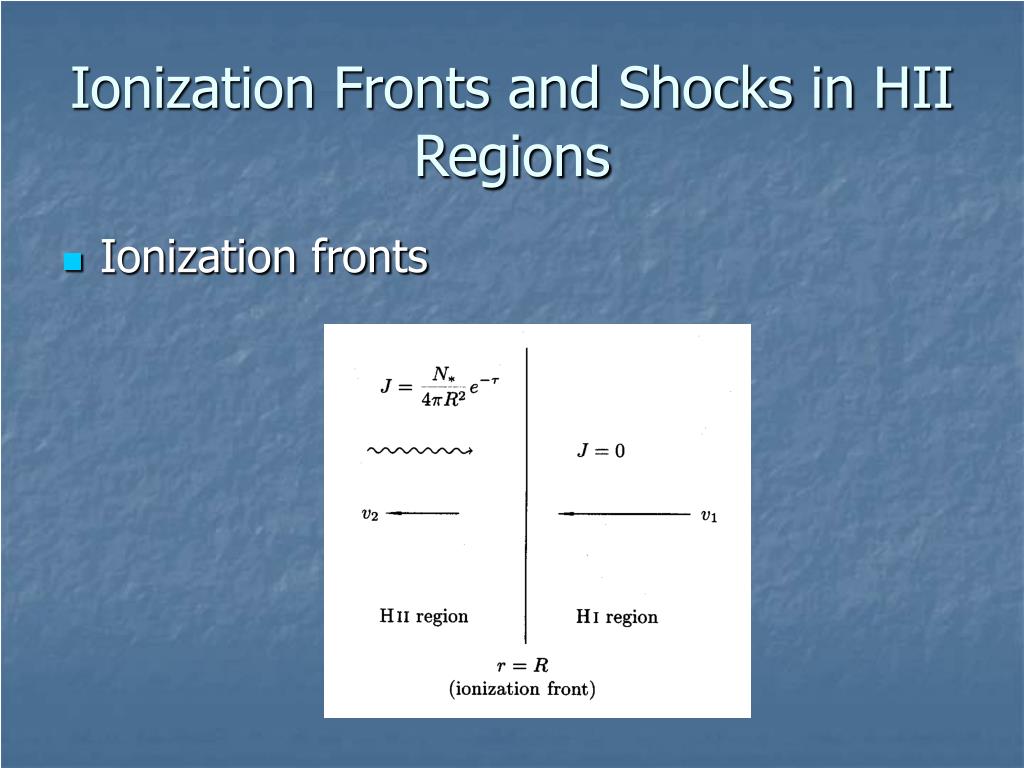 Ionization Fronts and Shocks in HII Regions

Ionization fronts

$J = \frac{N_*}{4\pi R^2} e^{-\tau}$

$J = 0$

$v_2$

$v_1$

H II region

H I region

$r = R$
(ionization front)